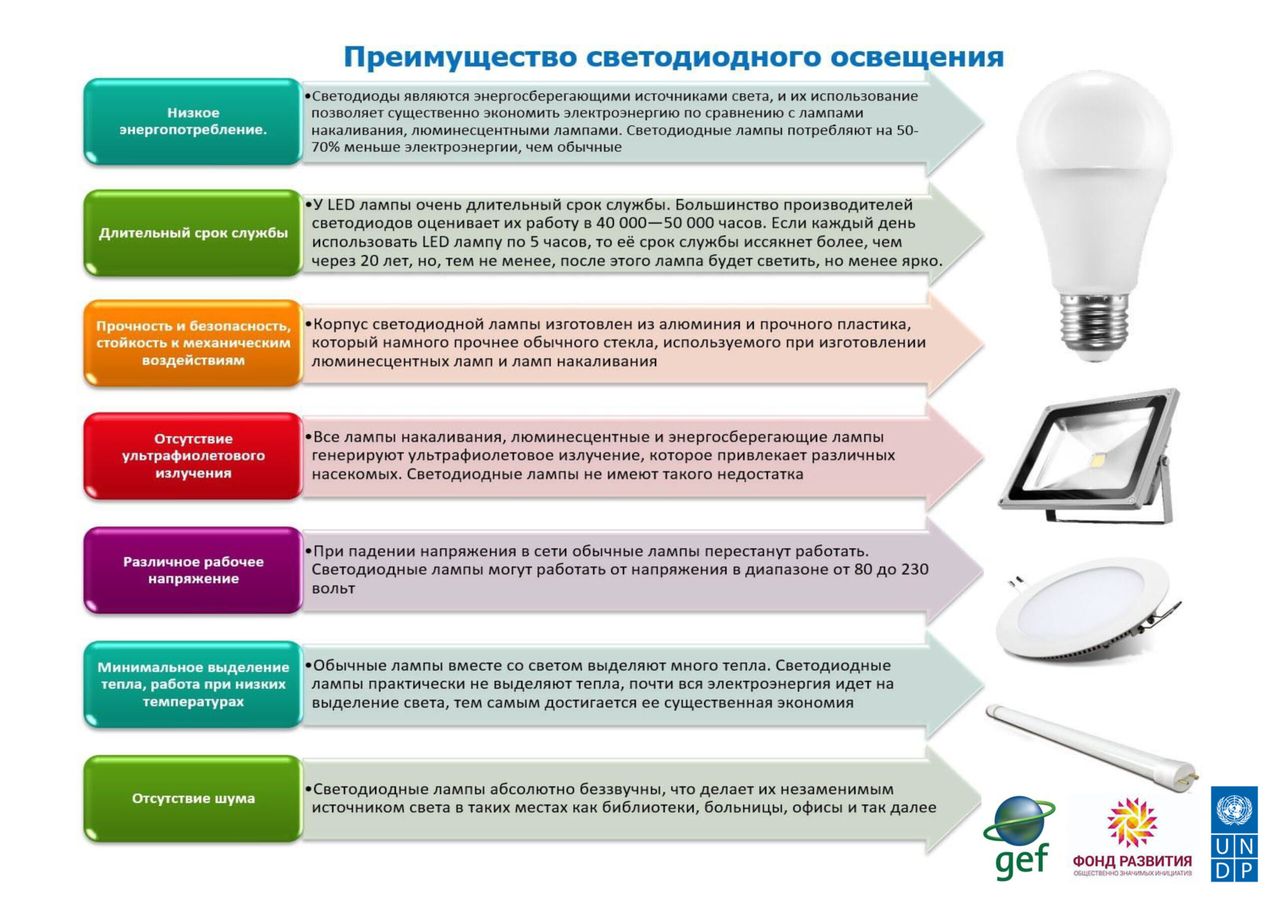 Преимущество светодиодного освещения

Низкое энергопотребление.

•Светодиоды являются энергосберегающими источниками света, и их использование позволяет существенно экономить электроэнергию по сравнению с лампами накаливания, люминесцентными лампами. Светодиодные лампы потребляют на 50-70% меньше электроэнергии, чем обычные

Длительный срок службы

•У LED лампы очень длительный срок службы. Большинство производителей светодиодов оценивает их работу в 40 000—50 000 часов. Если каждый день использовать LED лампу по 5 часов, то её срок службы иссякнет более, чем через 20 лет, но, тем не менее, после этого лампа будет светить, но менее ярко.

Прочность и безопасность, стойкость к механическим воздействиям

•Корпус светодиодной лампы изготовлен из алюминия и прочного пластика, который намного прочнее обычного стекла, используемого при изготовлении люминесцентных ламп и ламп накаливания

Отсутствие ультрафиолетового излучения

•Все лампы накаливания, люминесцентные и энергосберегающие лампы генерируют ультрафиолетовое излучение, которое привлекает различных насекомых. Светодиодные лампы не имеют такого недостатка

Различное рабочее напряжение

•При падении напряжения в сети обычные лампы перестанут работать. Светодиодные лампы могут работать от напряжения в диапазоне от 80 до 230 вольт

Минимальное выделение тепла, работа при низких температурах

•Обычные лампы вместе со светом выделяют много тепла. Светодиодные лампы практически не выделяют тепла, почти вся электроэнергия идет на выделение света, тем самым достигается ее существенная экономия

Отсутствие шума

•Светодиодные лампы абсолютно беззвучны, что делает их незаменимым источником света в таких местах как библиотеки, больницы, офисы и так далее

gef

ФОНД РАЗВИТИЯ
ОБЩЕСТВЕННО ЗНАЧИМЫХ ИНИЦИАТИВ

U N D P